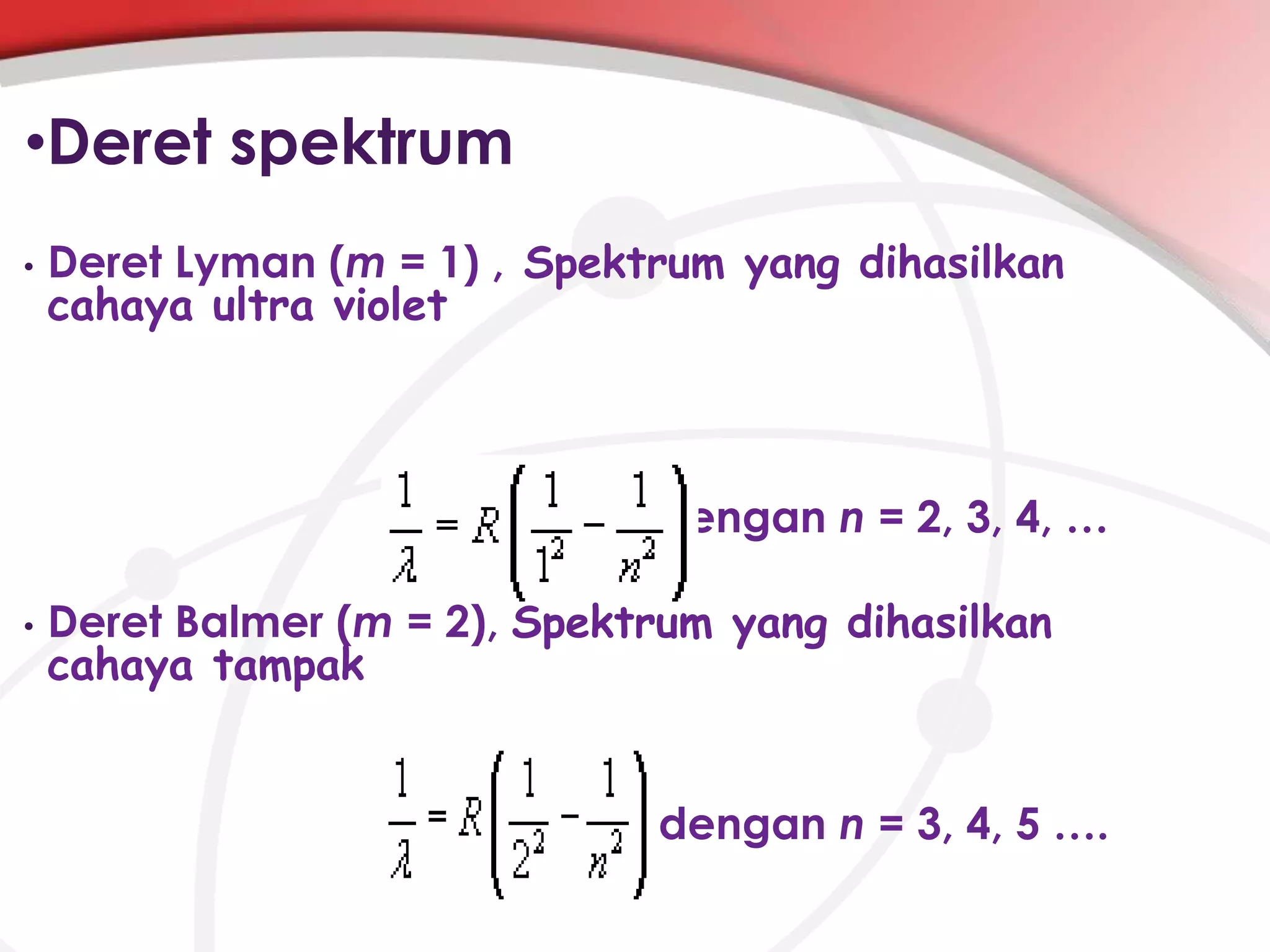 •Deret spektrum

• Deret Lyman ($m$ = 1) , Spektrum yang dihasilkan cahaya ultra violet

$\frac{1}{\lambda} = R\left(\frac{1}{1^2} - \frac{1}{n^2}\right)$ engan $n$ = 2, 3, 4, …

• Deret Balmer ($m$ = 2), Spektrum yang dihasilkan cahaya tampak

$\frac{1}{\lambda} = R\left(\frac{1}{2^2} - \frac{1}{n^2}\right)$ dengan $n$ = 3, 4, 5 ….